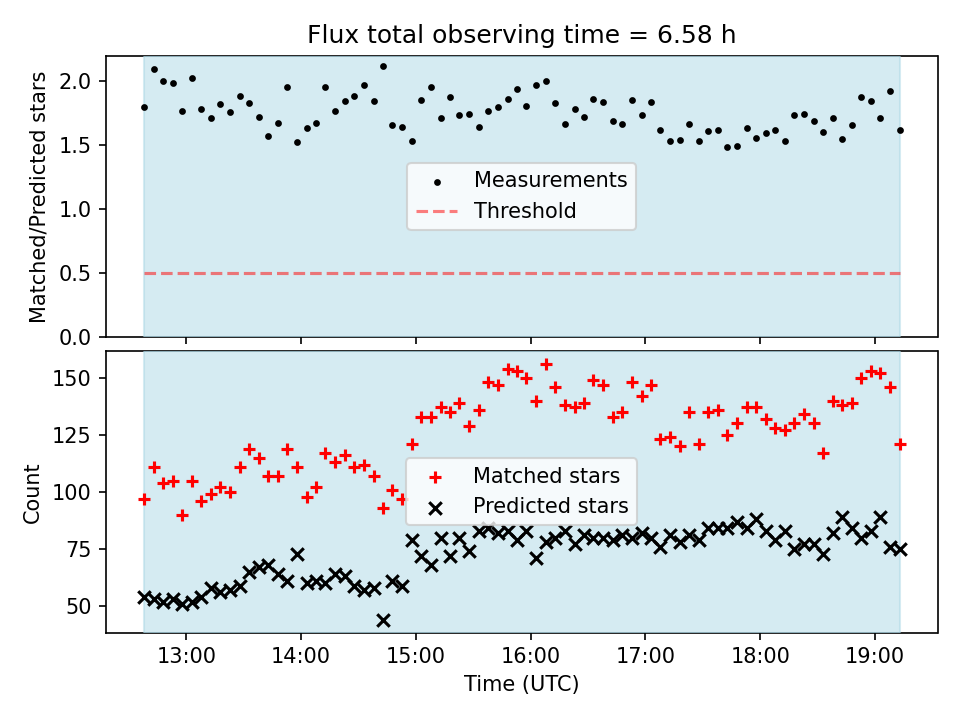 Flux total observing time = 6.58 h

Matched/Predicted stars

2.0
1.5
1.0
0.5
0.0

Measurements
Threshold

Count

150
125
100
75
50

Matched stars
Predicted stars

13:00
14:00
15:00
16:00
17:00
18:00
19:00

Time (UTC)